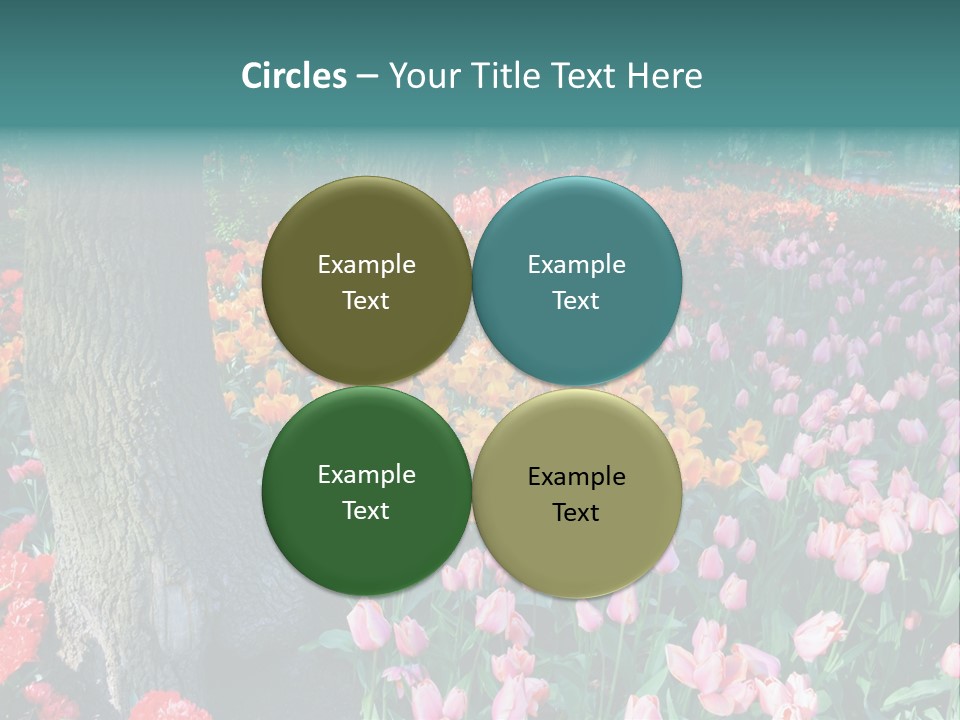 Circles – Your Title Text Here

Example Text

Example Text

Example Text

Example Text